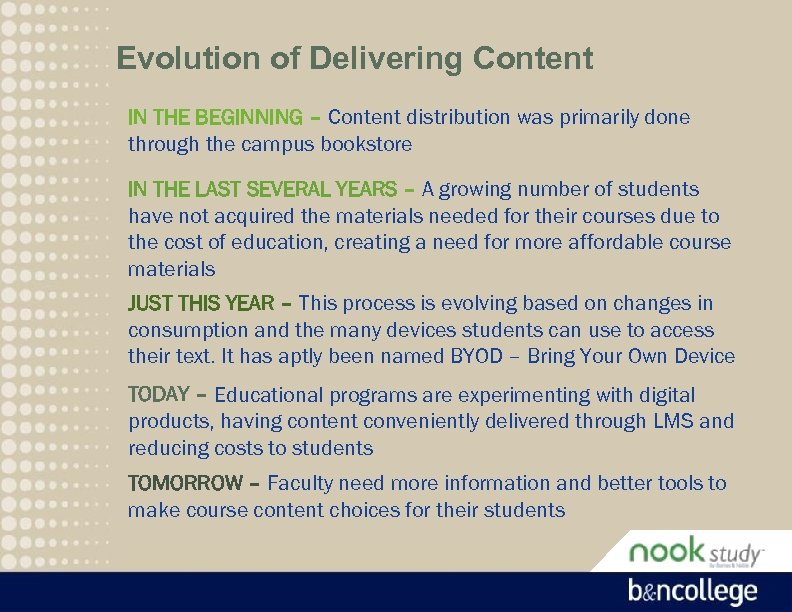 Evolution of Delivering Content

IN THE BEGINNING – Content distribution was primarily done through the campus bookstore

IN THE LAST SEVERAL YEARS – A growing number of students have not acquired the materials needed for their courses due to the cost of education, creating a need for more affordable course materials

JUST THIS YEAR – This process is evolving based on changes in consumption and the many devices students can use to access their text. It has aptly been named BYOD – Bring Your Own Device

TODAY – Educational programs are experimenting with digital products, having content conveniently delivered through LMS and reducing costs to students

TOMORROW – Faculty need more information and better tools to make course content choices for their students

nook study by Barnes & Noble

b&ncollege